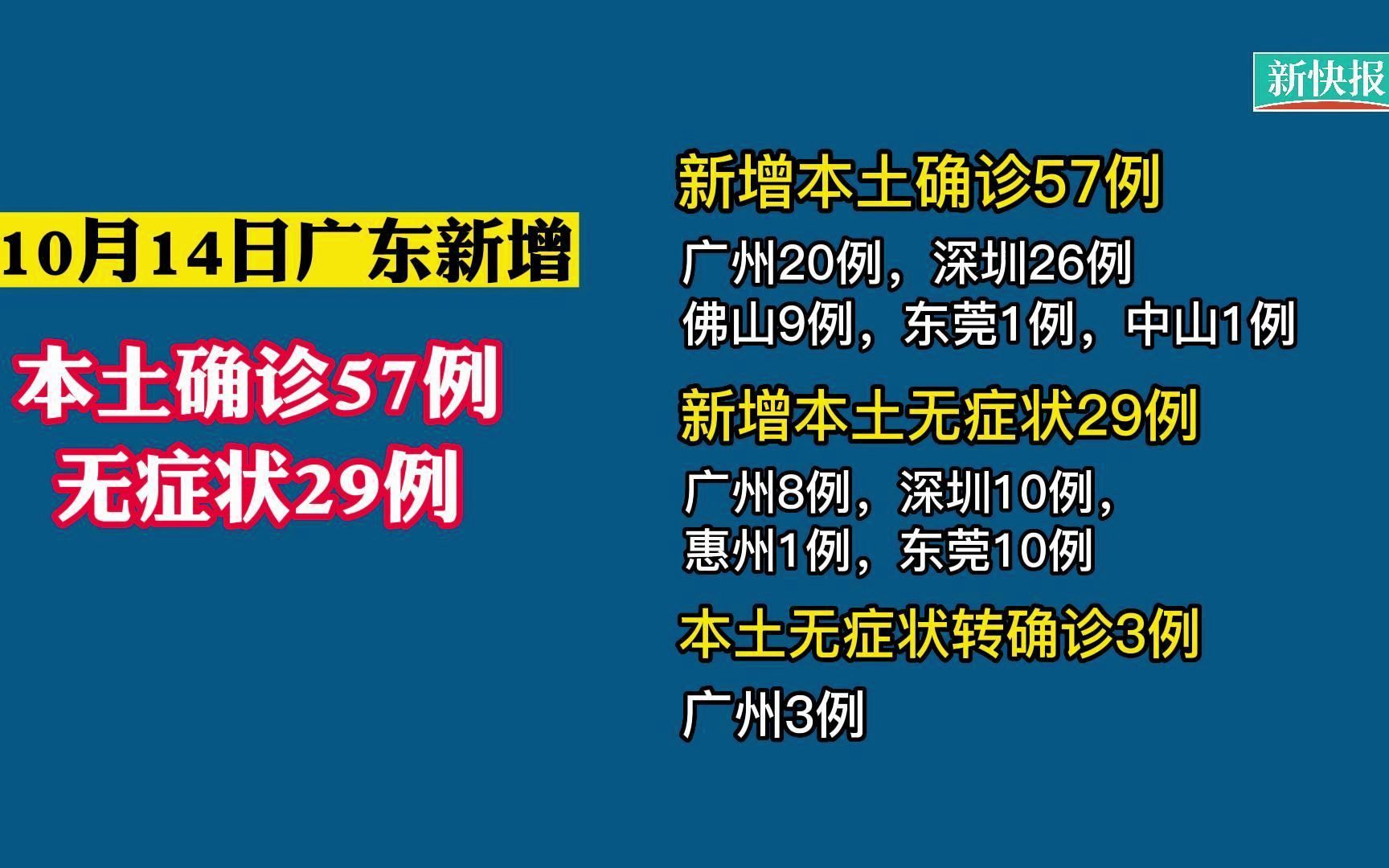 新快报

10月14日广东新增

本土确诊57例
无症状29例

新增本土确诊57例

广州20例，深圳26例
佛山9例，东莞1例，中山1例

新增本土无症状29例

广州8例，深圳10例，
惠州1例，东莞10例

本土无症状转确诊3例

广州3例